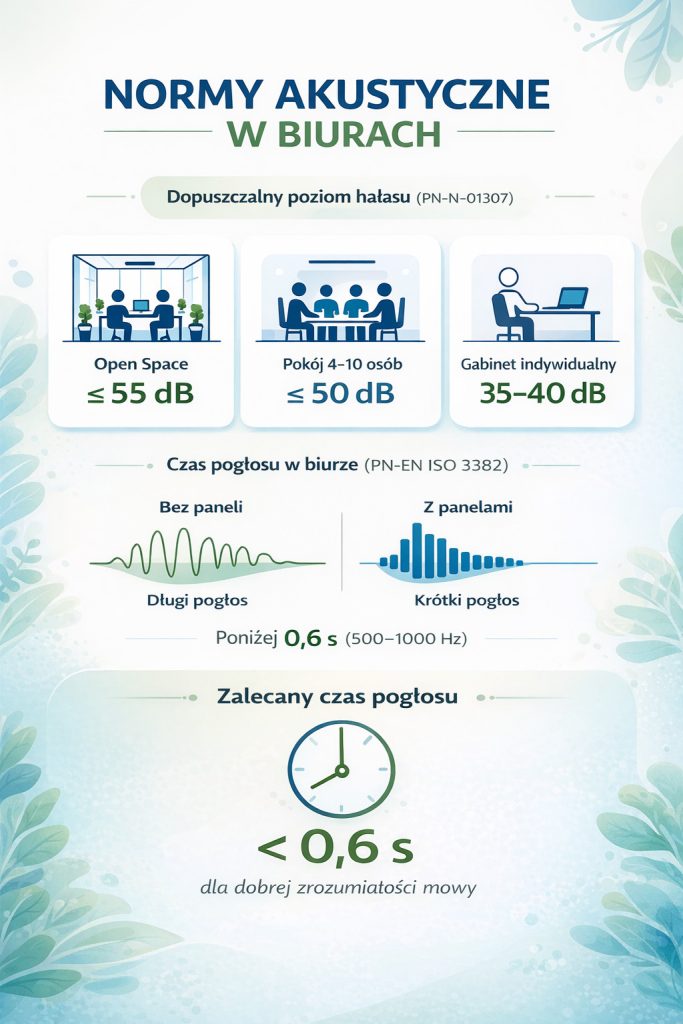 NORMY AKUSTYCZNE
W BIURACH

Dopuszczalny poziom hałasu (PN-N-01307)

Open Space
≤ 55 dB

Pokój 4–10 osób
≤ 50 dB

Gabinet indywidualny
35–40 dB

Czas pogłosu w biurze (PN-EN ISO 3382)

Bez paneli
Długi pogłos

Z panelami
Krótki pogłos

Poniżej 0,6 s (500–1000 Hz)

Zalecany czas pogłosu

< 0,6 s
dla dobrej zrozumiałości mowy